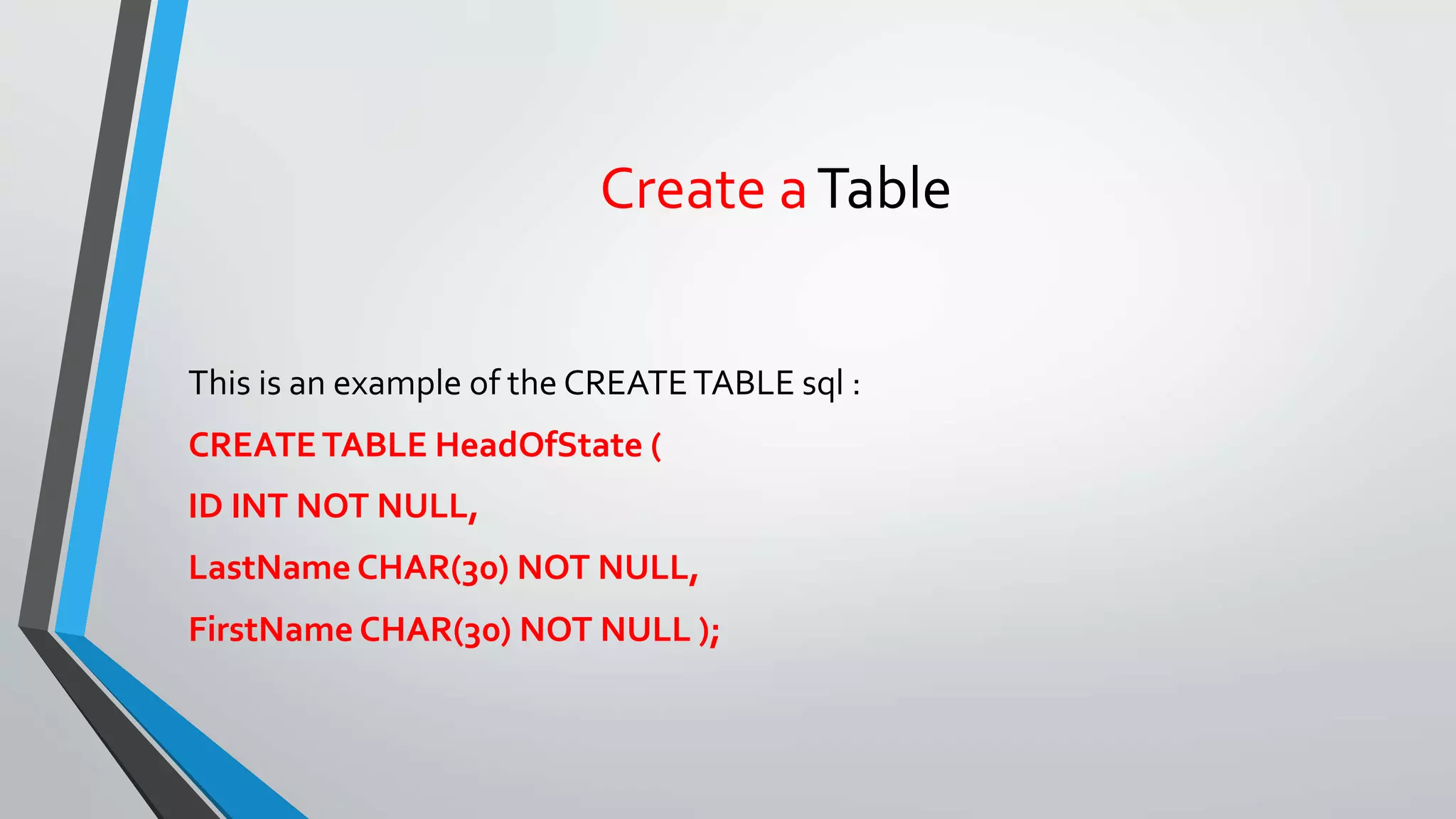 Create a Table

This is an example of the CREATE TABLE sql :

CREATE TABLE HeadOfState (

ID INT NOT NULL,

LastName CHAR(30) NOT NULL,

FirstName CHAR(30) NOT NULL );